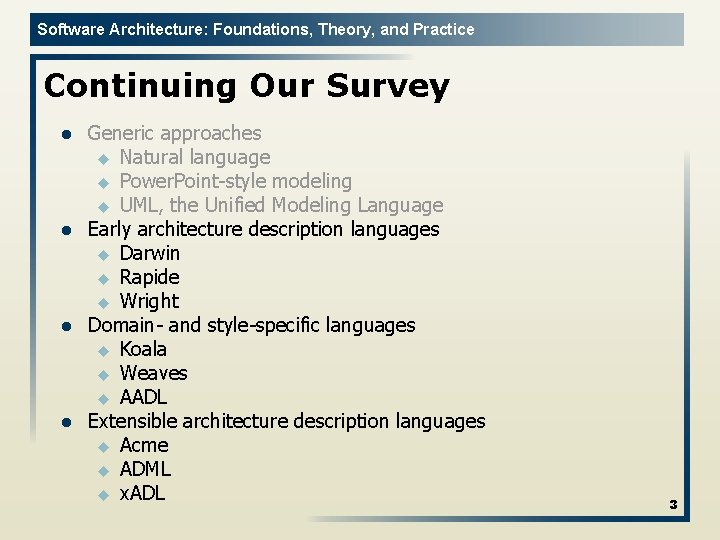 Software Architecture: Foundations, Theory, and Practice

Continuing Our Survey

- Generic approaches
  - Natural language
  - PowerPoint-style modeling
  - UML, the Unified Modeling Language
- Early architecture description languages
  - Darwin
  - Rapide
  - Wright
- Domain- and style-specific languages
  - Koala
  - Weaves
  - AADL
- Extensible architecture description languages
  - Acme
  - ADML
  - xADL

3